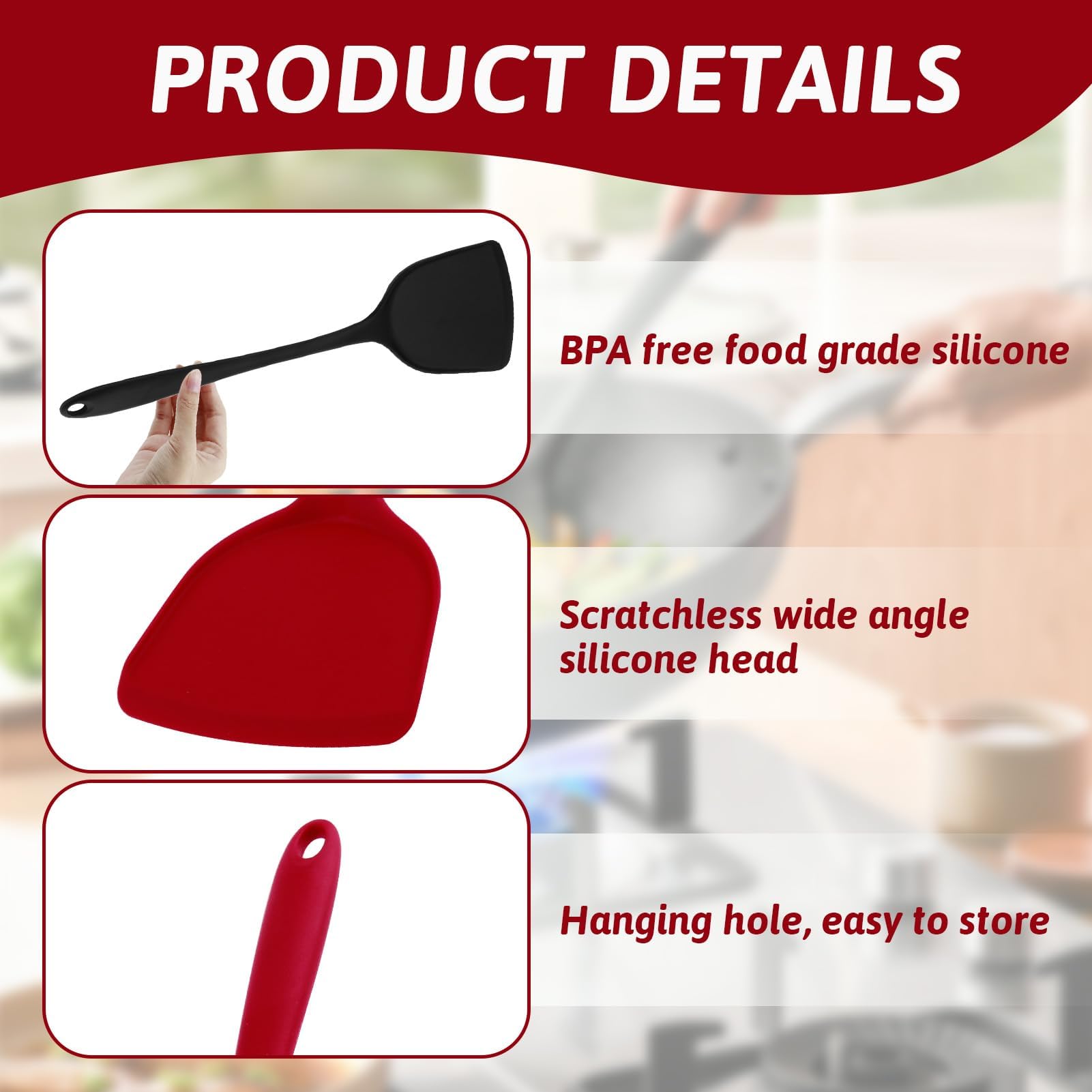 PRODUCT DETAILS

BPA free food grade silicone

Scratchless wide angle silicone head

Hanging hole, easy to store